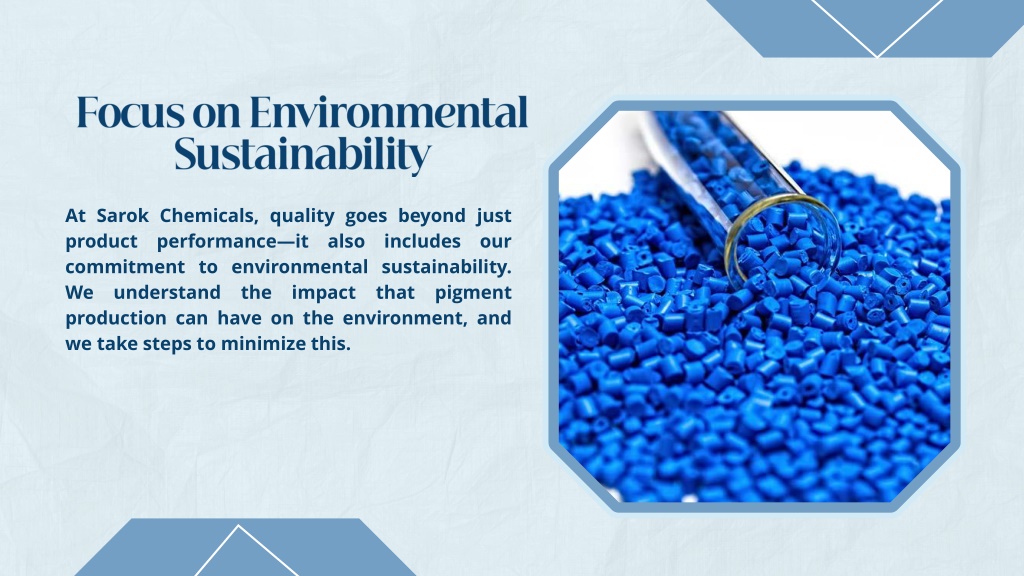 Focus on Environmental Sustainability

At Sarok Chemicals, quality goes beyond just product performance—it also includes our commitment to environmental sustainability. We understand the impact that pigment production can have on the environment, and we take steps to minimize this.